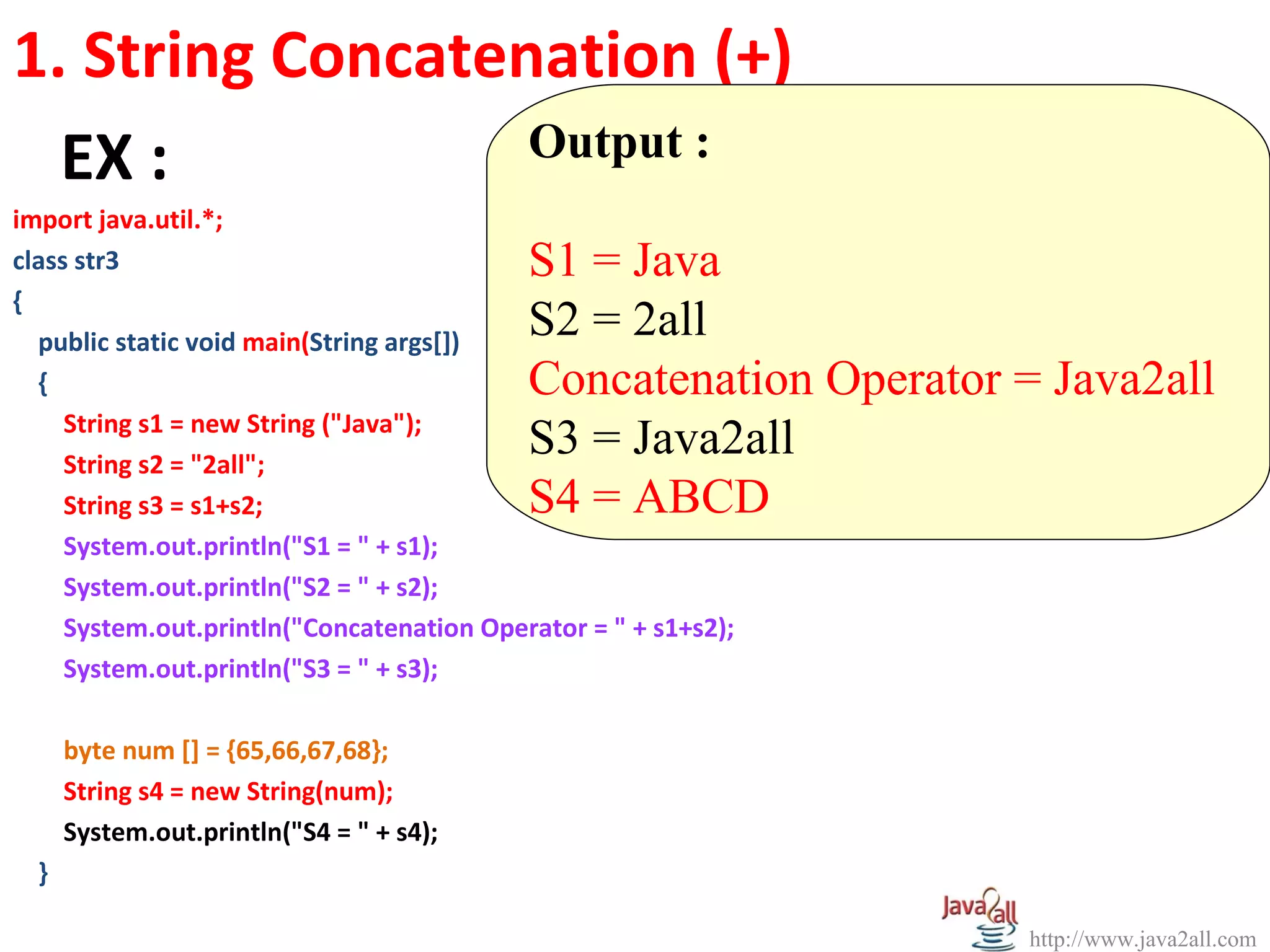 1. String Concatenation (+)

EX :

import java.util.*;
class str3
{
public static void main(String args[])
{
String s1 = new String ("Java");
String s2 = "2all";
String s3 = s1+s2;
System.out.println("S1 = " + s1);
System.out.println("S2 = " + s2);
System.out.println("Concatenation Operator = " + s1+s2);
System.out.println("S3 = " + s3);

byte num [] = {65,66,67,68};
String s4 = new String(num);
System.out.println("S4 = " + s4);
}

Output :

S1 = Java
S2 = 2all
Concatenation Operator = Java2all
S3 = Java2all
S4 = ABCD

Java2all
http://www.java2all.com